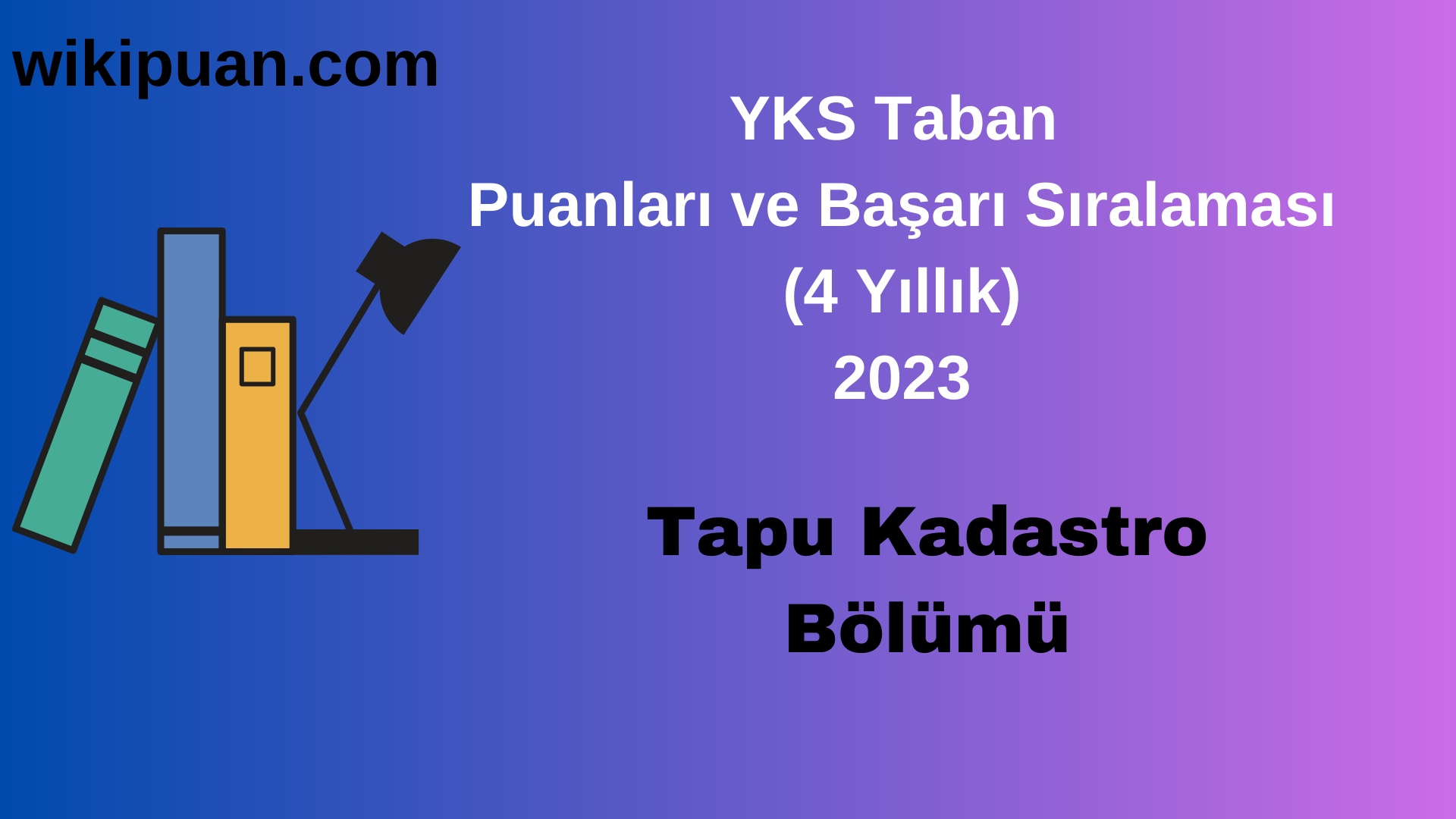 wikipuan.com

YKS Taban
Puanları ve Başarı Sıralaması
(4 Yıllık)
2023

Tapu Kadastro
Bölümü